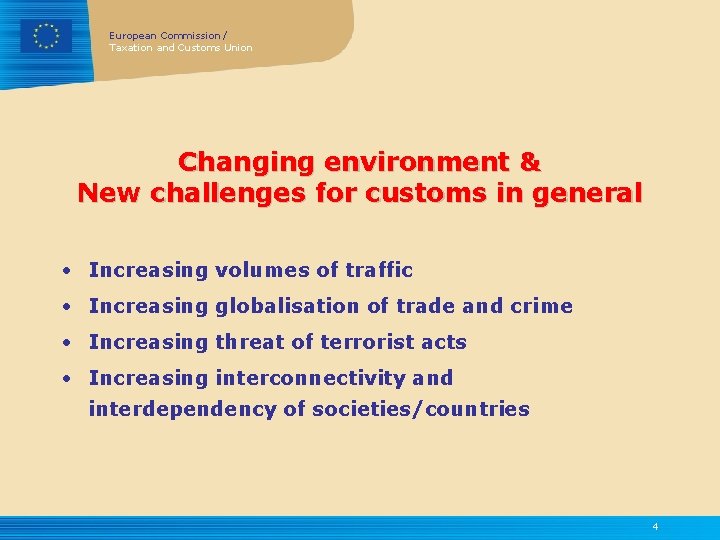 European Commission /
Taxation and Customs Union

Changing environment &
New challenges for customs in general

• Increasing volumes of traffic
• Increasing globalisation of trade and crime
• Increasing threat of terrorist acts
• Increasing interconnectivity and interdependency of societies/countries

4